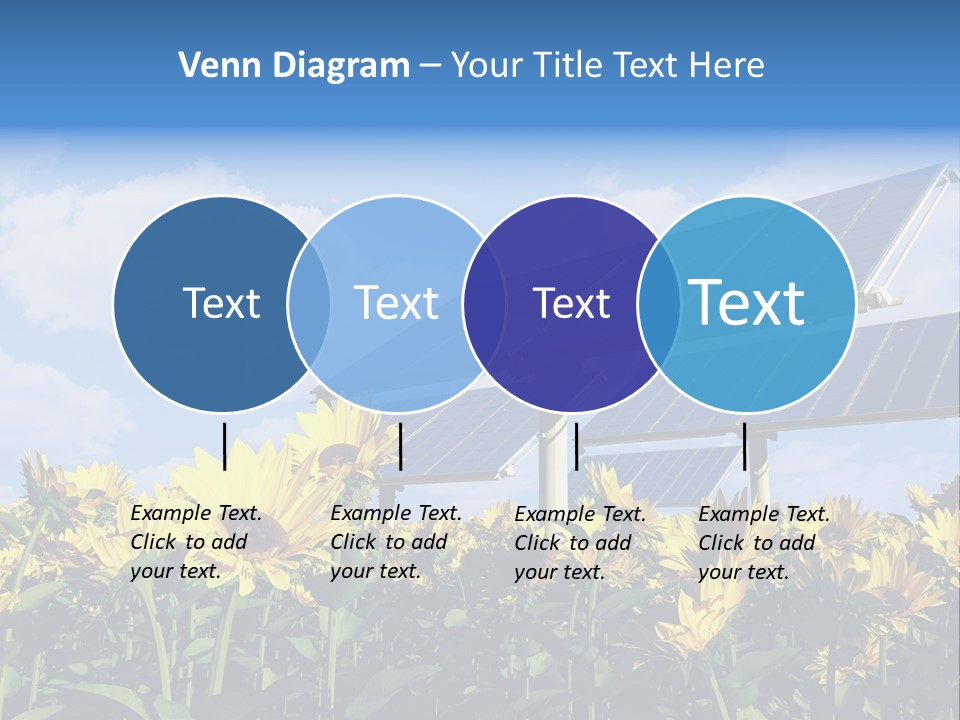 Venn Diagram – Your Title Text Here

Text

Text

Text

Text

Example Text. Click to add your text.

Example Text. Click to add your text.

Example Text. Click to add your text.

Example Text. Click to add your text.